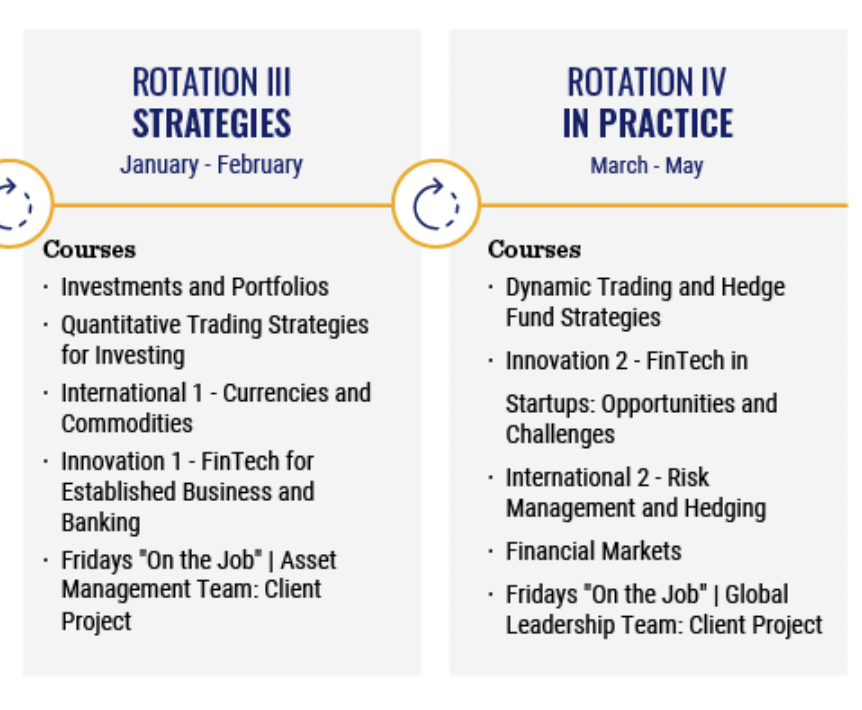 ROTATION III
STRATEGIES
January - February

Courses
· Investments and Portfolios
· Quantitative Trading Strategies for Investing
· International 1 - Currencies and Commodities
· Innovation 1 - FinTech for Established Business and Banking
· Fridays "On the Job" | Asset Management Team: Client Project

ROTATION IV
IN PRACTICE
March - May

Courses
· Dynamic Trading and Hedge Fund Strategies
· Innovation 2 - FinTech in Startups: Opportunities and Challenges
· International 2 - Risk Management and Hedging
· Financial Markets
· Fridays "On the Job" | Global Leadership Team: Client Project